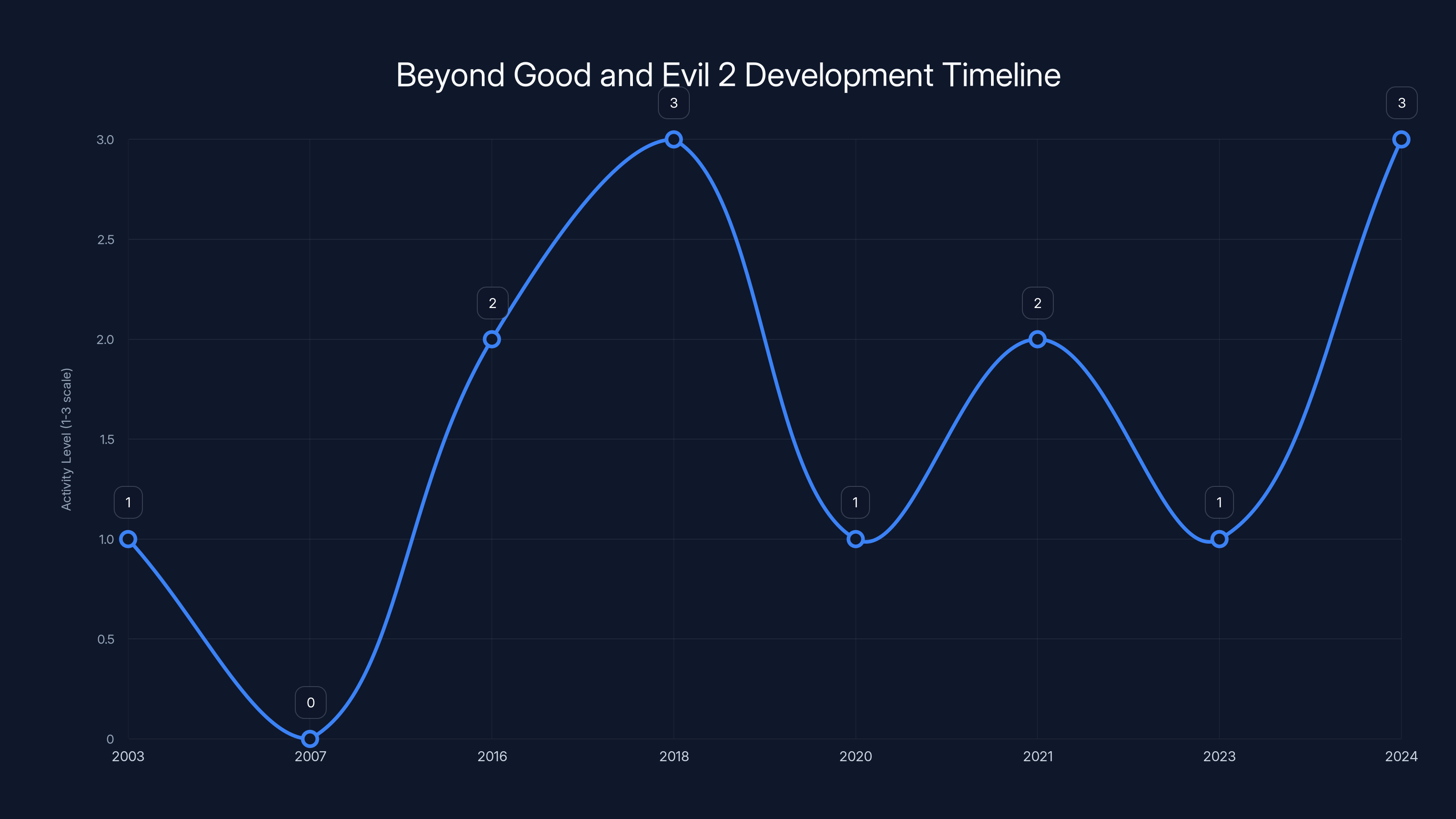 Beyond Good and Evil 2 Development Timeline

Activity Level (1-3 scale)

3.0
2.5
2.0
1.5
1.0
0.5
0

1
0
2
3
1
2
1
3

2003
2007
2016
2018
2020
2021
2023
2024